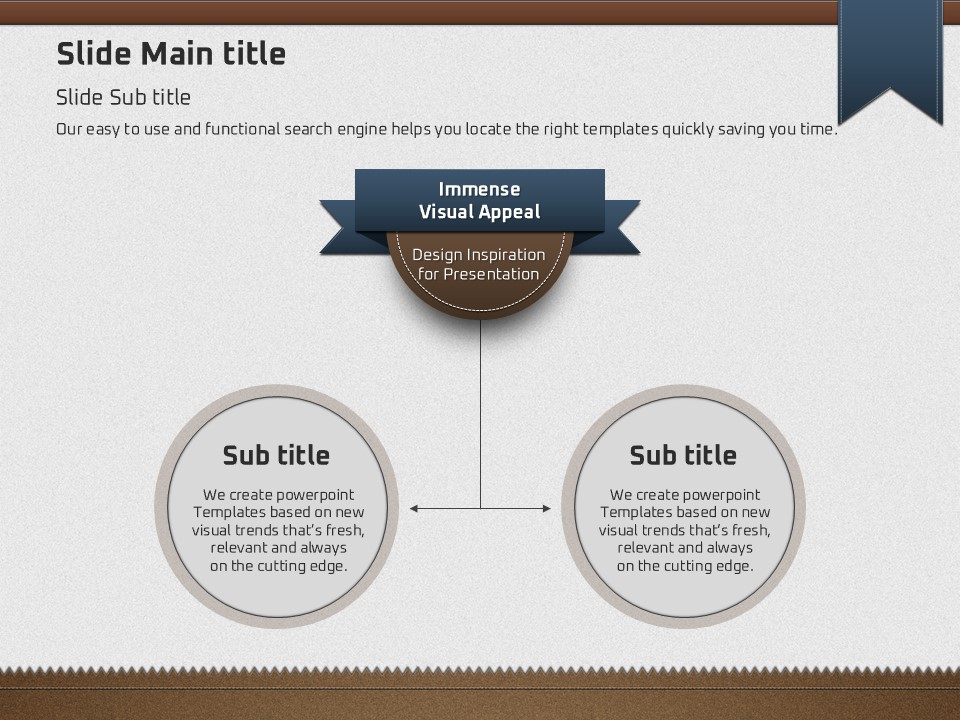 Slide Main title

Slide Sub title

Our easy to use and functional search engine helps you locate the right templates quickly saving you time.

Immense Visual Appeal

Design Inspiration for Presentation

Sub title

We create powerpoint Templates based on new visual trends that's fresh, relevant and always on the cutting edge.

Sub title

We create powerpoint Templates based on new visual trends that's fresh, relevant and always on the cutting edge.